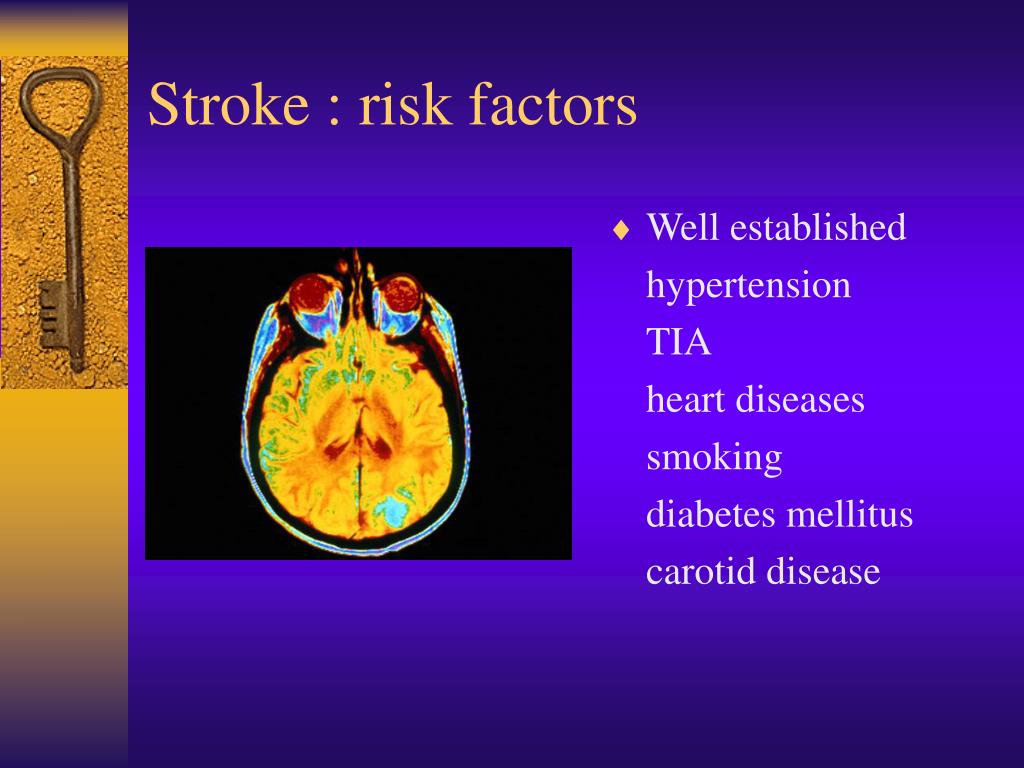 Stroke : risk factors

♦ Well established
hypertension
TIA
heart diseases
smoking
diabetes mellitus
carotid disease